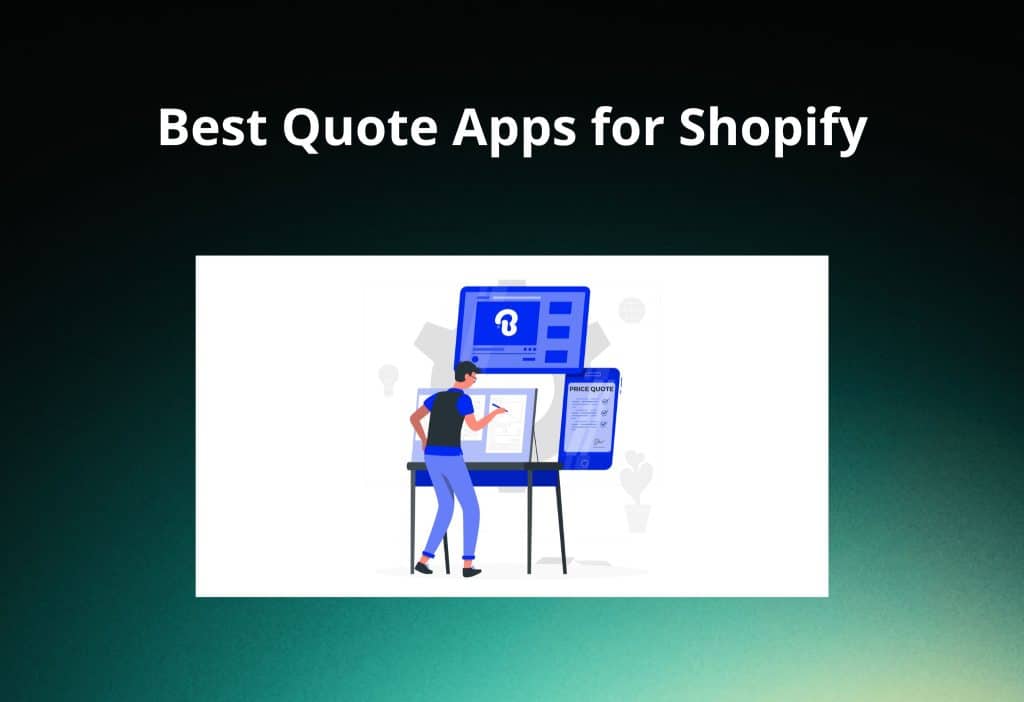 Best Quote Apps for Shopify

PRICE QUOTE